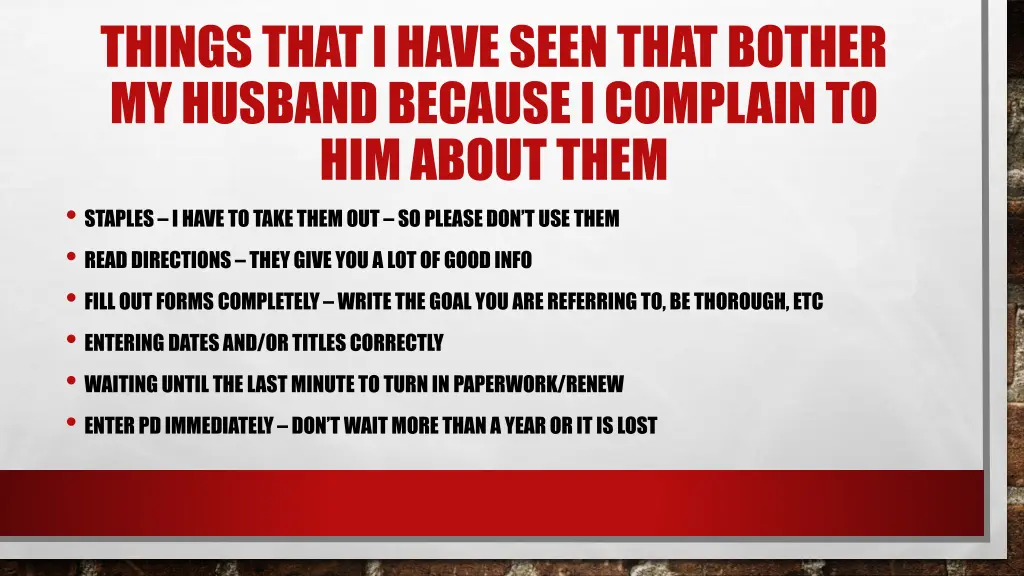 THINGS THAT I HAVE SEEN THAT BOTHER MY HUSBAND BECAUSE I COMPLAIN TO HIM ABOUT THEM

• STAPLES – I HAVE TO TAKE THEM OUT – SO PLEASE DON'T USE THEM
• READ DIRECTIONS – THEY GIVE YOU A LOT OF GOOD INFO
• FILL OUT FORMS COMPLETELY – WRITE THE GOAL YOU ARE REFERRING TO, BE THOROUGH, ETC
• ENTERING DATES AND/OR TITLES CORRECTLY
• WAITING UNTIL THE LAST MINUTE TO TURN IN PAPERWORK/RENEW
• ENTER PD IMMEDIATELY – DON'T WAIT MORE THAN A YEAR OR IT IS LOST